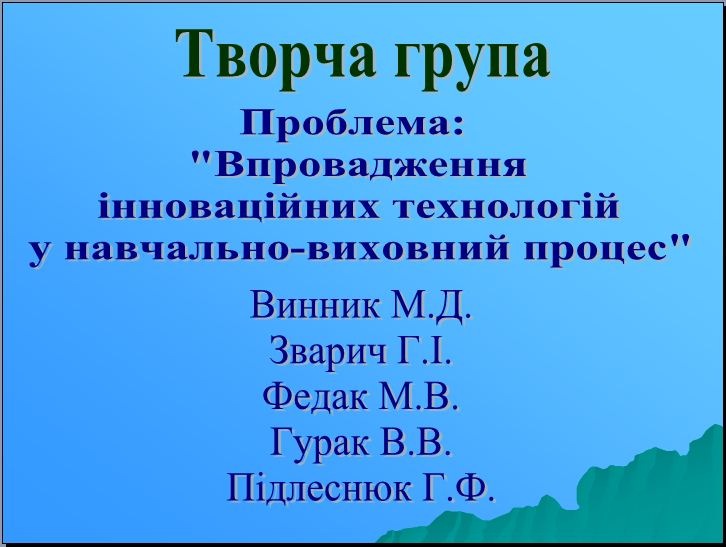 Творча група

Проблема:
"Впровадження інноваційних технологій у навчально-виховний процес"

Винник М.Д.
Зварич Г.І.
Федак М.В.
Гурак В.В.
Підлеснюк Г.Ф.